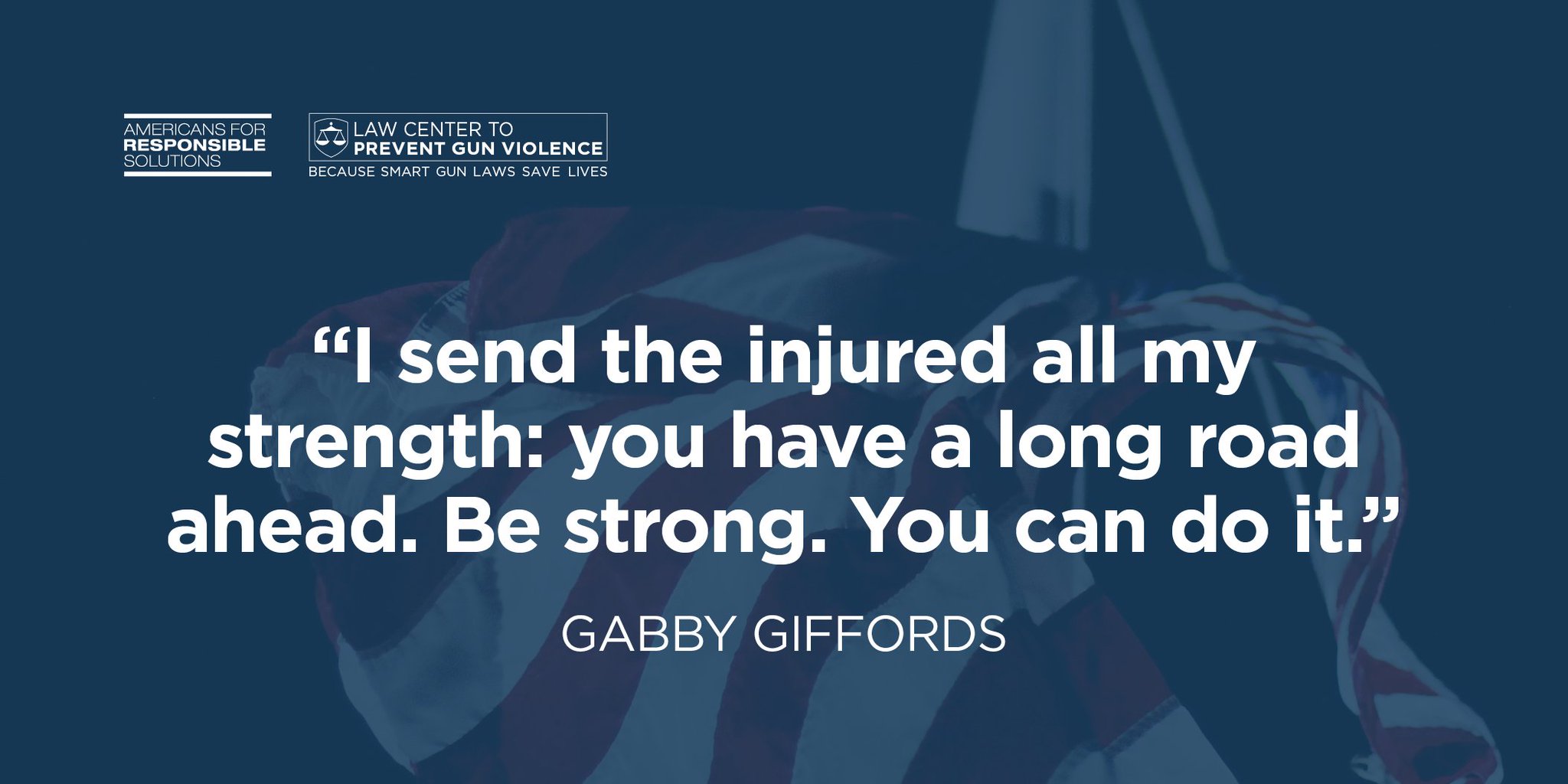 AMERICANS FOR
RESPONSIBLE
SOLUTIONS

LAW CENTER TO
PREVENT GUN VIOLENCE
BECAUSE SMART GUN LAWS SAVE LIVES

“I send the injured all my strength: you have a long road ahead. Be strong. You can do it.”

GABBY GIFFORDS